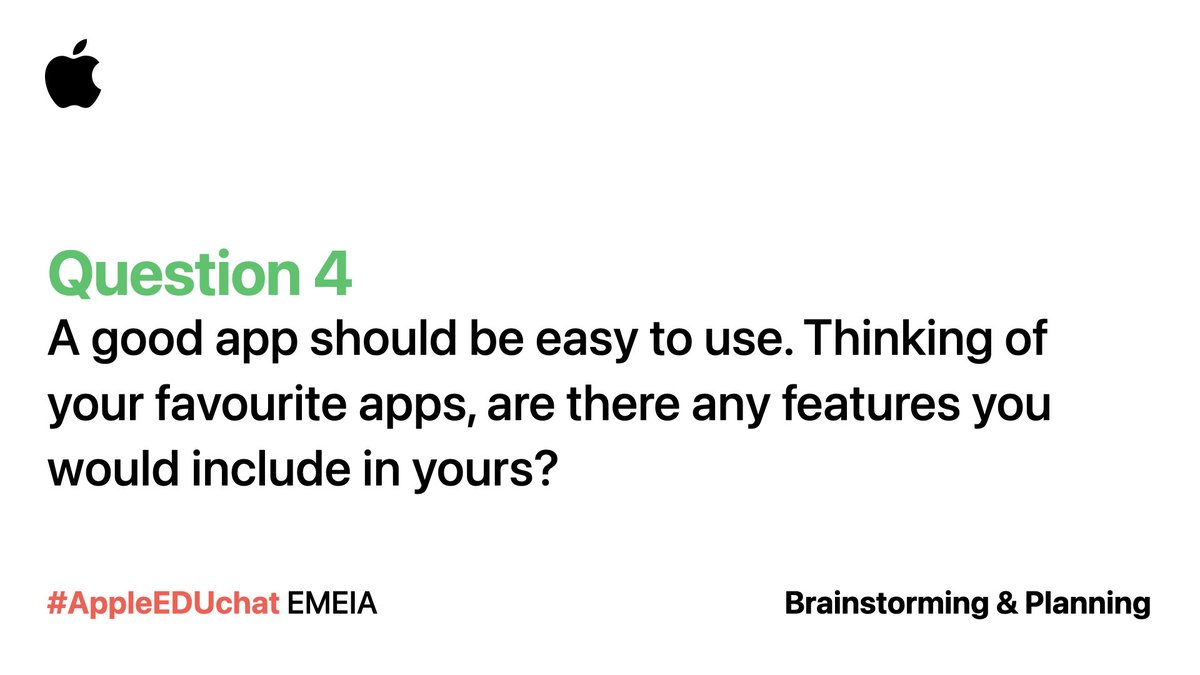 Question 4
A good app should be easy to use. Thinking of your favourite apps, are there any features you would include in yours?

#AppleEDUchat EMEIA

Brainstorming & Planning